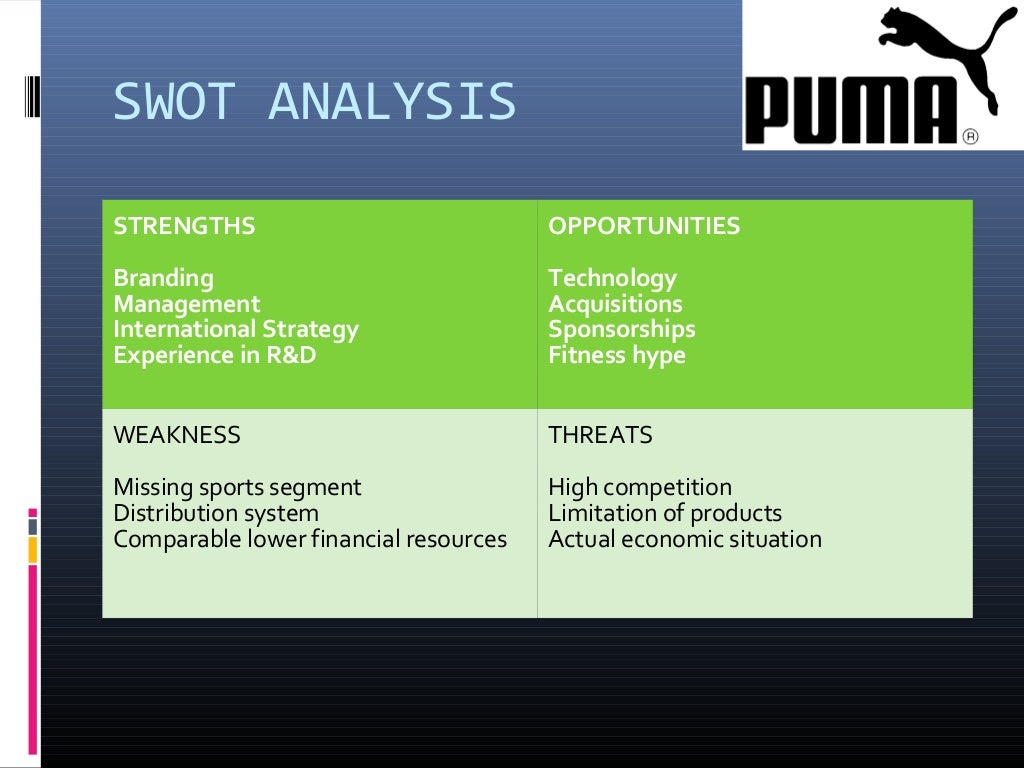 SWOT ANALYSIS

PUMA®

| STRENGTHS<br><br>Branding<br>Management<br>International Strategy<br>Experience in R&D | OPPORTUNITIES<br><br>Technology<br>Acquisitions<br>Sponsorships<br>Fitness hype |
|---|---|
| WEAKNESS<br><br>Missing sports segment<br>Distribution system<br>Comparable lower financial resources | THREATS<br><br>High competition<br>Limitation of products<br>Actual economic situation |